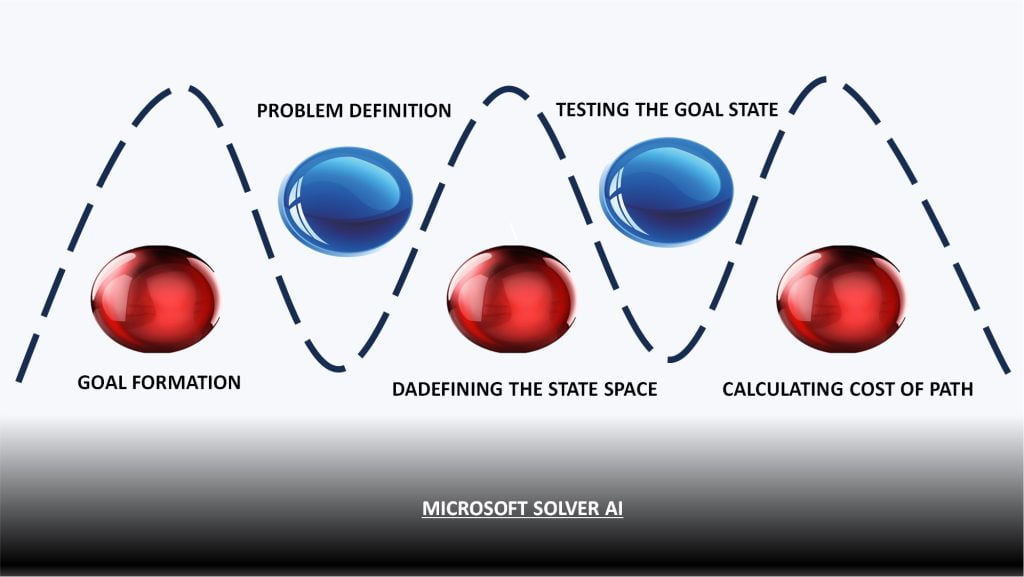 PROBLEM DEFINITION

TESTING THE GOAL STATE

GOAL FORMATION

DADEFINING THE STATE SPACE

CALCULATING COST OF PATH

MICROSOFT SOLVER AI